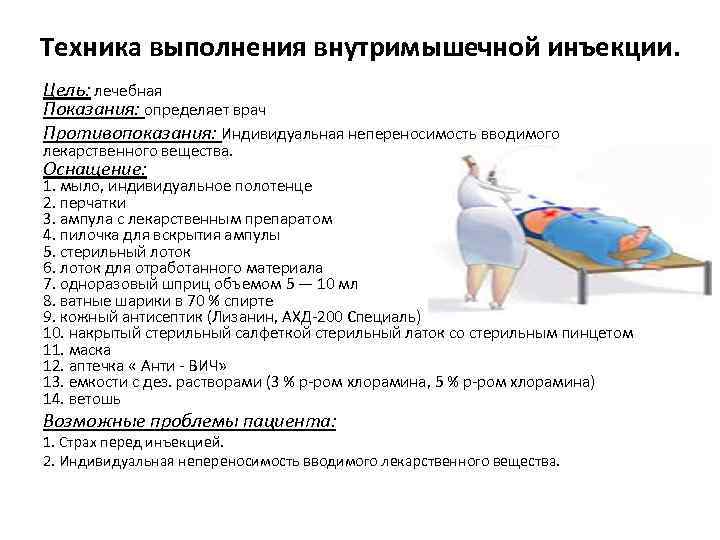 Техника выполнения внутримышечной инъекции.

Цель: лечебная
Показания: определяет врач
Противопоказания: Индивидуальная непереносимость вводимого лекарственного вещества.
Оснащение:
1. мыло, индивидуальное полотенце
2. перчатки
3. ампула с лекарственным препаратом
4. пилочка для вскрытия ампулы
5. стерильный лоток
6. лоток для отработанного материала
7. одноразовый шприц объемом 5 — 10 мл
8. ватные шарики в 70 % спирте
9. кожный антисептик (Лизанин, АХД-200 Специаль)
10. накрытый стерильный салфеткой стерильный латок со стерильным пинцетом
11. маска
12. аптечка « Анти - ВИЧ»
13. емкости с дез. растворами (3 % р-ром хлорамина, 5 % р-ром хлорамина)
14. ветошь
Возможные проблемы пациента:
1. Страх перед инъекцией.
2. Индивидуальная непереносимость вводимого лекарственного вещества.